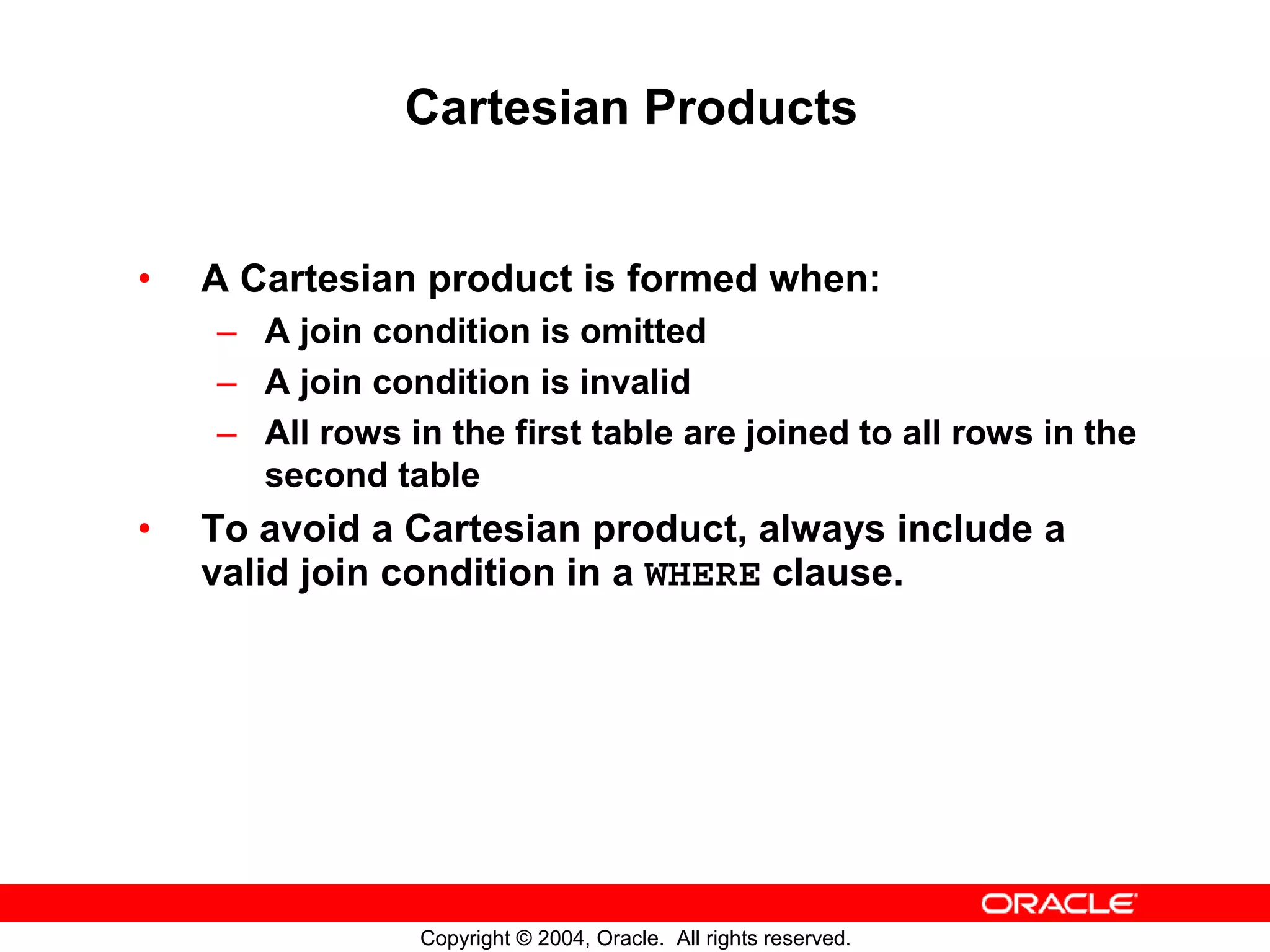 Cartesian Products

• A Cartesian product is formed when:
– A join condition is omitted
– A join condition is invalid
– All rows in the first table are joined to all rows in the second table
• To avoid a Cartesian product, always include a valid join condition in a WHERE clause.

ORACLE

Copyright © 2004, Oracle. All rights reserved.